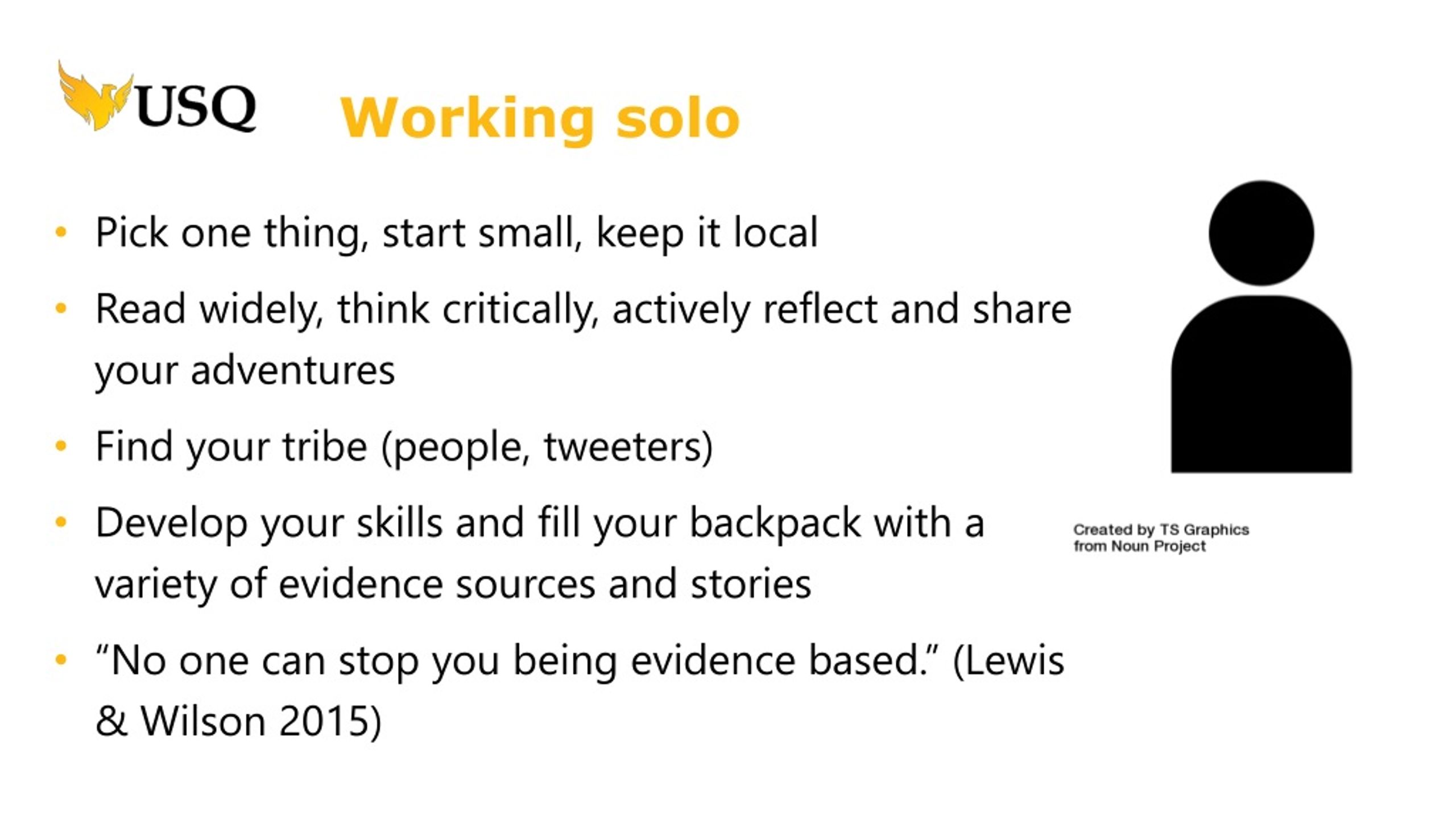 USQ

Working solo

• Pick one thing, start small, keep it local
• Read widely, think critically, actively reflect and share your adventures
• Find your tribe (people, tweeters)
• Develop your skills and fill your backpack with a variety of evidence sources and stories
• “No one can stop you being evidence based.” (Lewis & Wilson 2015)

Created by TS Graphics from Noun Project